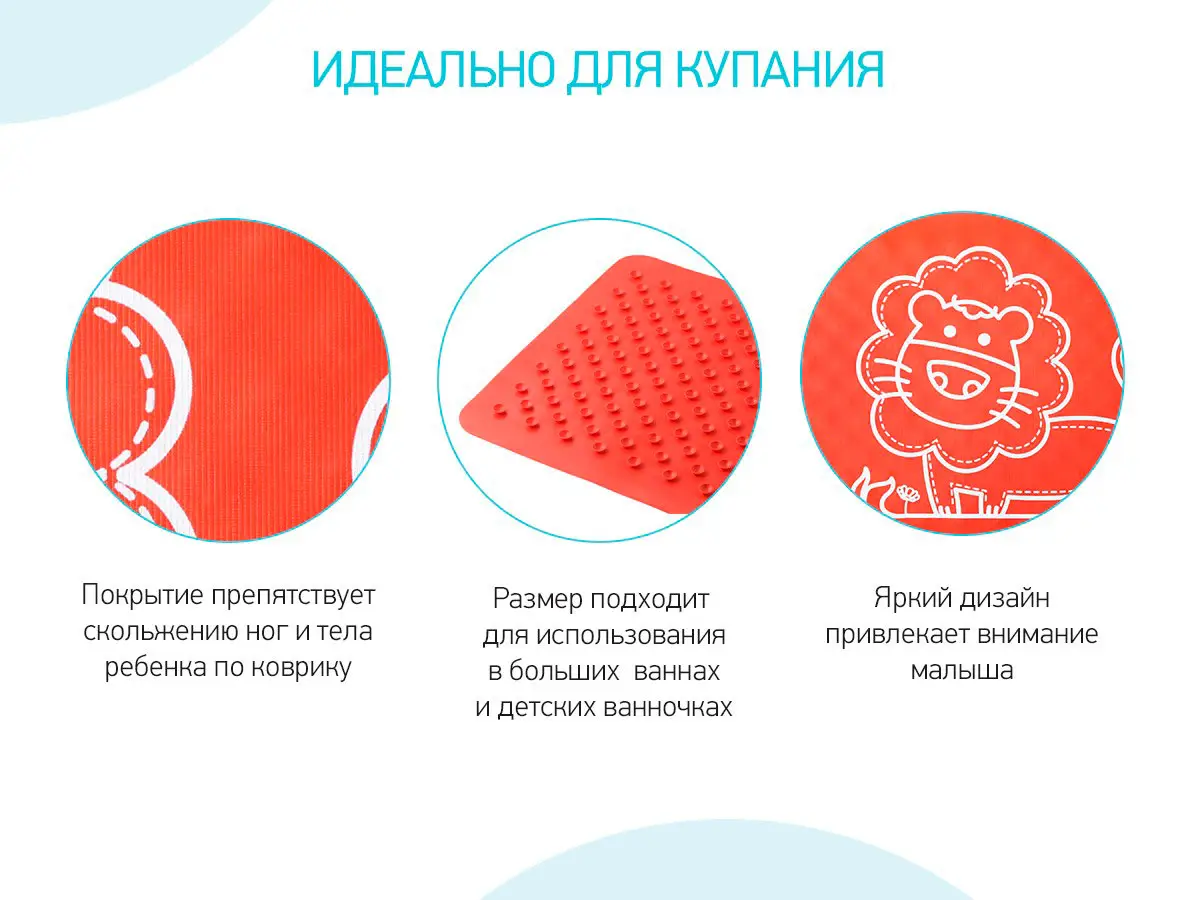 ИДЕАЛЬНО ДЛЯ КУПАНИЯ

Покрытие препятствует скольжению ног и тела ребенка по коврику

Размер подходит для использования в больших ваннах и детских ванночках

Яркий дизайн привлекает внимание малыша